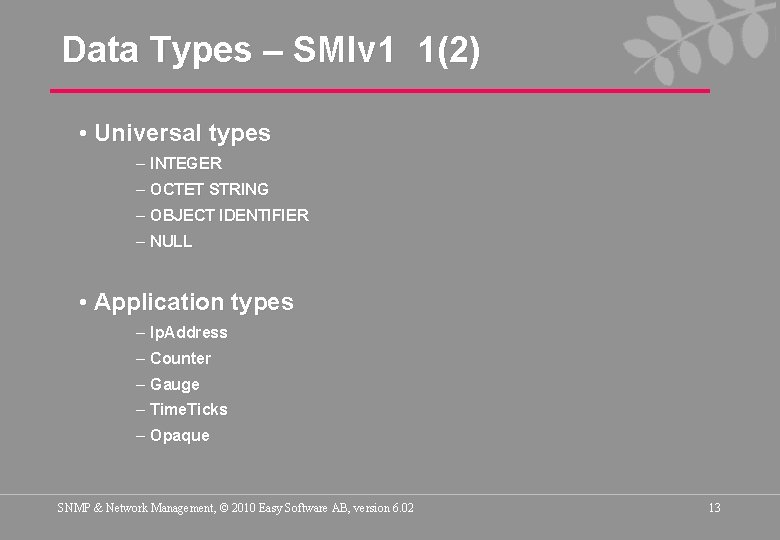 Data Types – SMIv1 1(2)

• Universal types
– INTEGER
– OCTET STRING
– OBJECT IDENTIFIER
– NULL

• Application types
– IpAddress
– Counter
– Gauge
– TimeTicks
– Opaque

SNMP & Network Management, © 2010 Easy Software AB, version 6.02

13